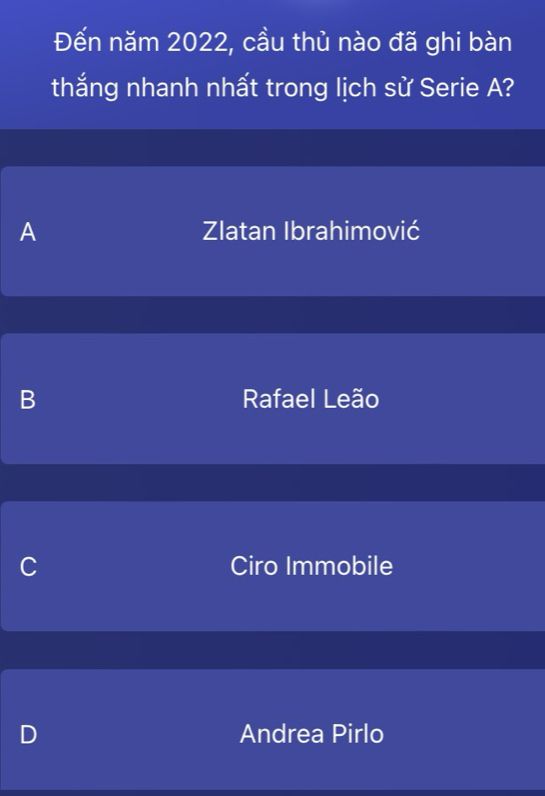 Đến năm 2022, cầu thủ nào đã ghi bàn thắng nhanh nhất trong lịch sử Serie A?

A Zlatan Ibrahimović

B Rafael Leão

C Ciro Immobile

D Andrea Pirlo